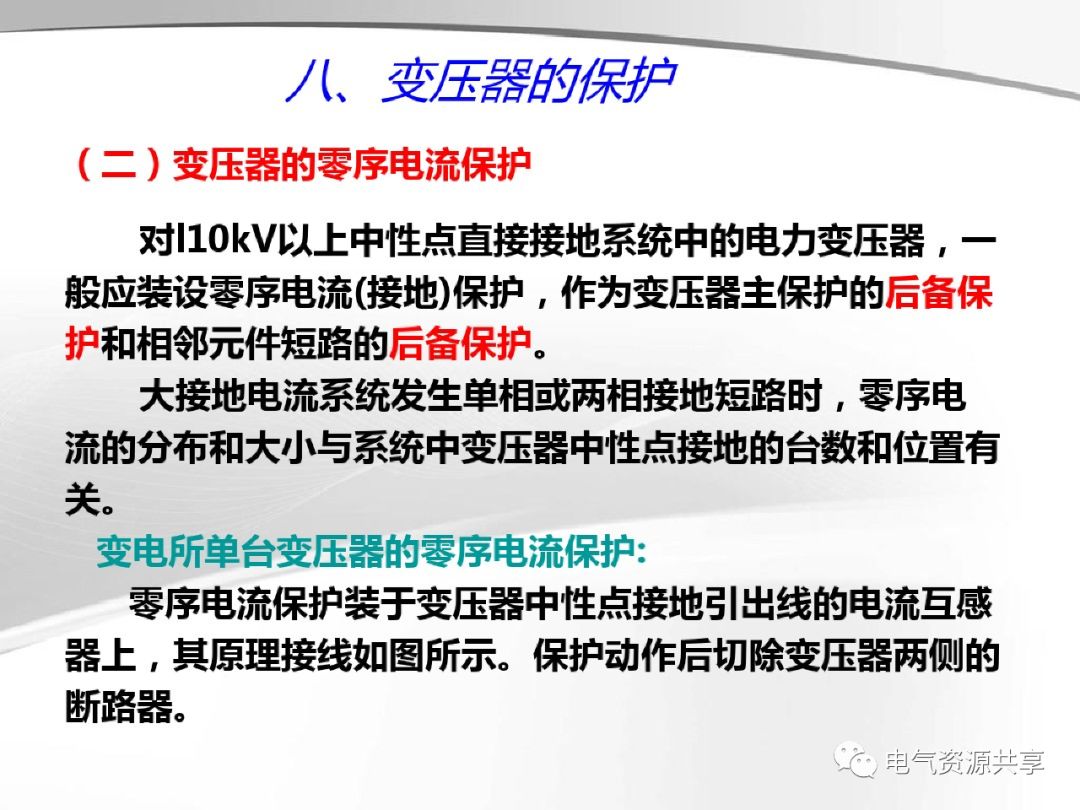 八、变压器的保护

（二）变压器的零序电流保护

对l10kV以上中性点直接接地系统中的电力变压器，一般应装设零序电流(接地)保护，作为变压器主保护的后备保护和相邻元件短路的后备保护。

大接地电流系统发生单相或两相接地短路时，零序电流的分布和大小与系统中变压器中性点接地的台数和位置有关。

变电所单台变压器的零序电流保护:

零序电流保护装于变压器中性点接地引出线的电流互感器上，其原理接线如图所示。保护动作后切除变压器两侧的断路器。

电气资源共享